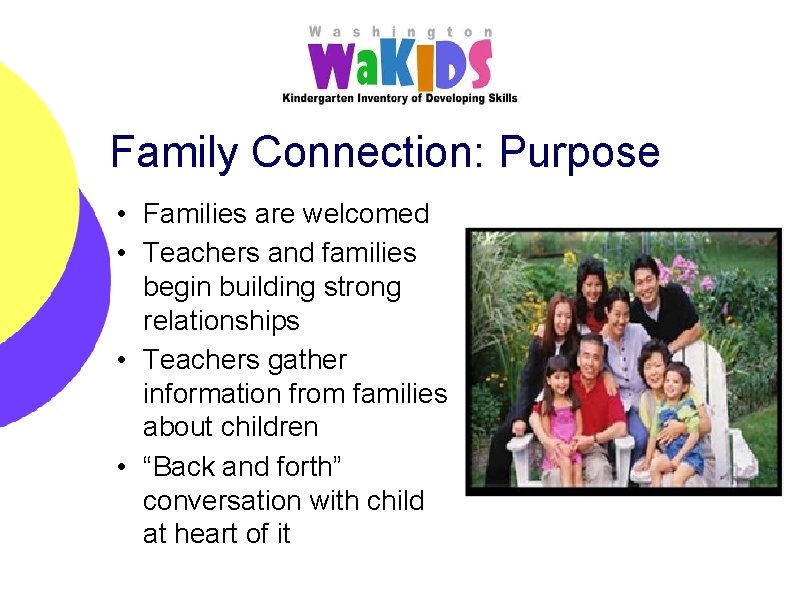 Washington
WaKIDS
Kindergarten Inventory of Developing Skills

Family Connection: Purpose

• Families are welcomed
• Teachers and families begin building strong relationships
• Teachers gather information from families about children
• “Back and forth” conversation with child at heart of it